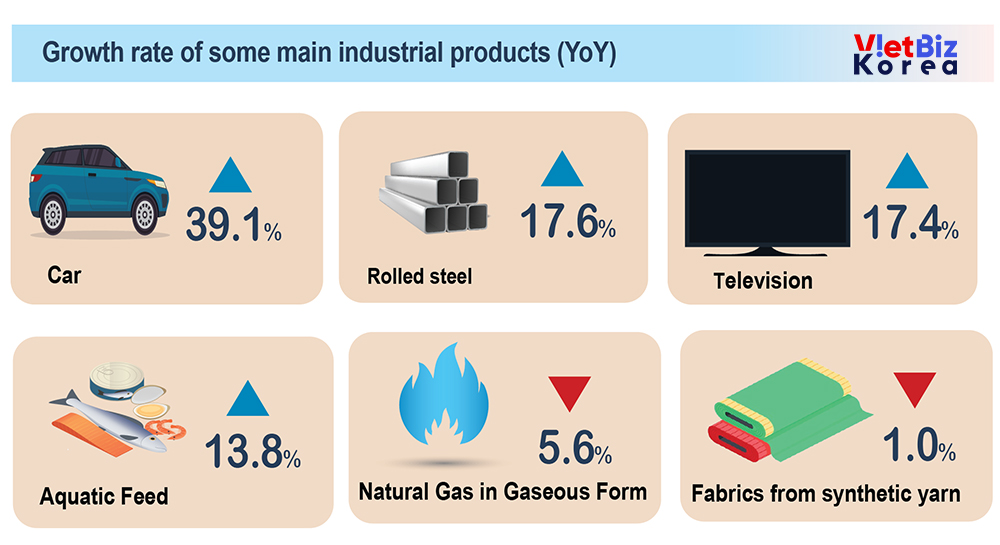 Growth rate of some main industrial products (YoY)

VietBiz Korea

39.1%
Car

17.6%
Rolled steel

17.4%
Television

13.8%
Aquatic Feed

5.6%
Natural Gas in Gaseous Form

1.0%
Fabrics from synthetic yarn